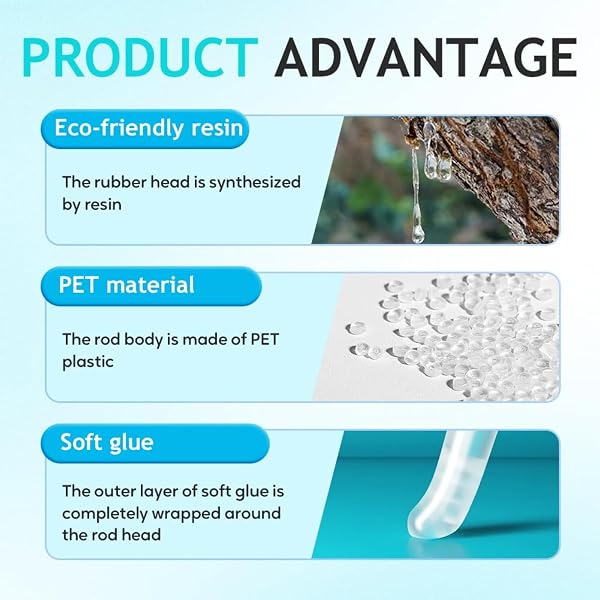 PRODUCT ADVANTAGE

Eco-friendly resin

The rubber head is synthesized by resin

PET material

The rod body is made of PET plastic

Soft glue

The outer layer of soft glue is completely wrapped around the rod head